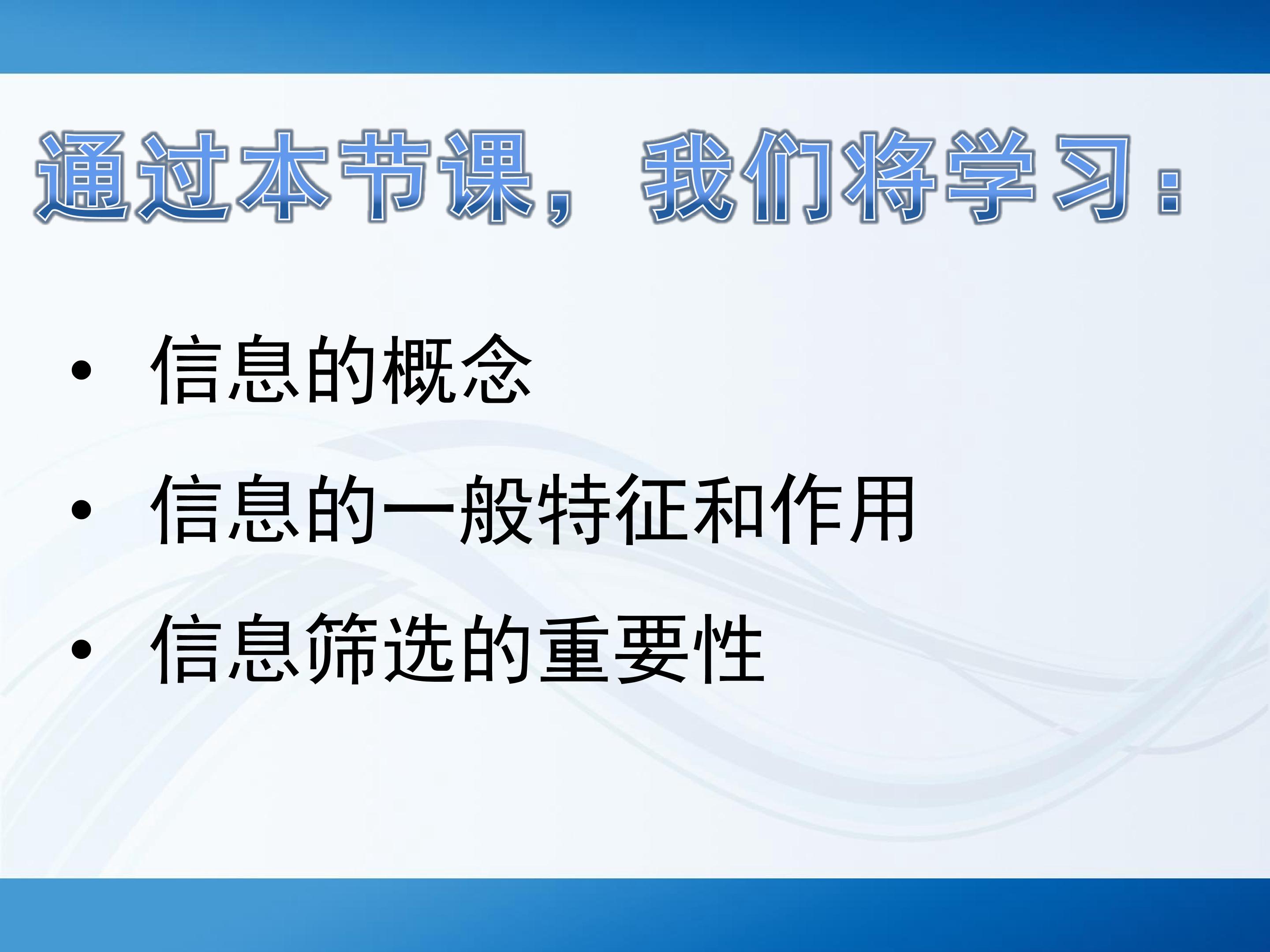 通过本节课，我们将学习：

• 信息的概念
• 信息的一般特征和作用
• 信息筛选的重要性